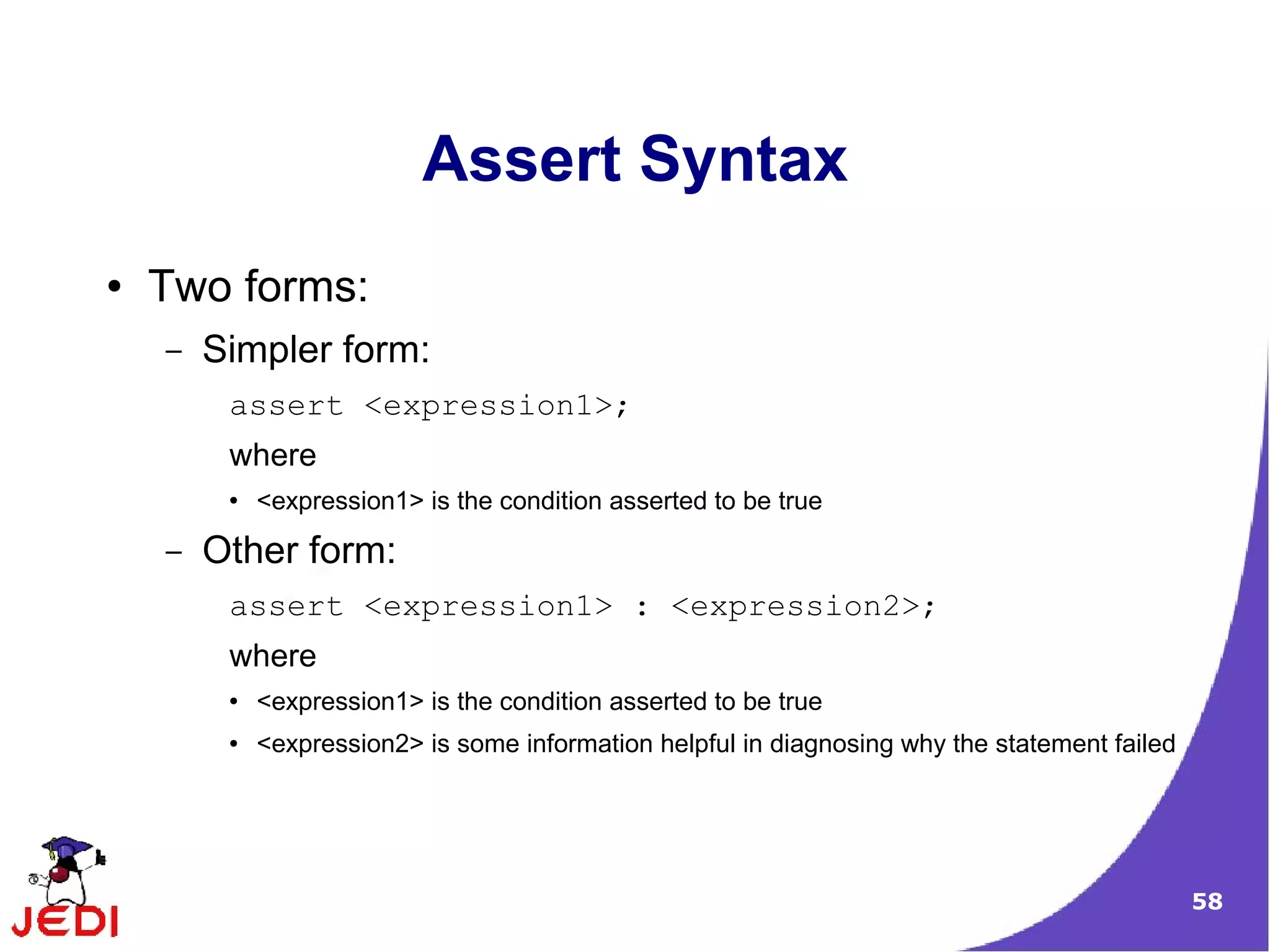 Assert Syntax

• Two forms:

– Simpler form:

assert <expression1>;

where

• <expression1> is the condition asserted to be true

– Other form:

assert <expression1> : <expression2>;

where

• <expression1> is the condition asserted to be true

• <expression2> is some information helpful in diagnosing why the statement failed

JEDI

58